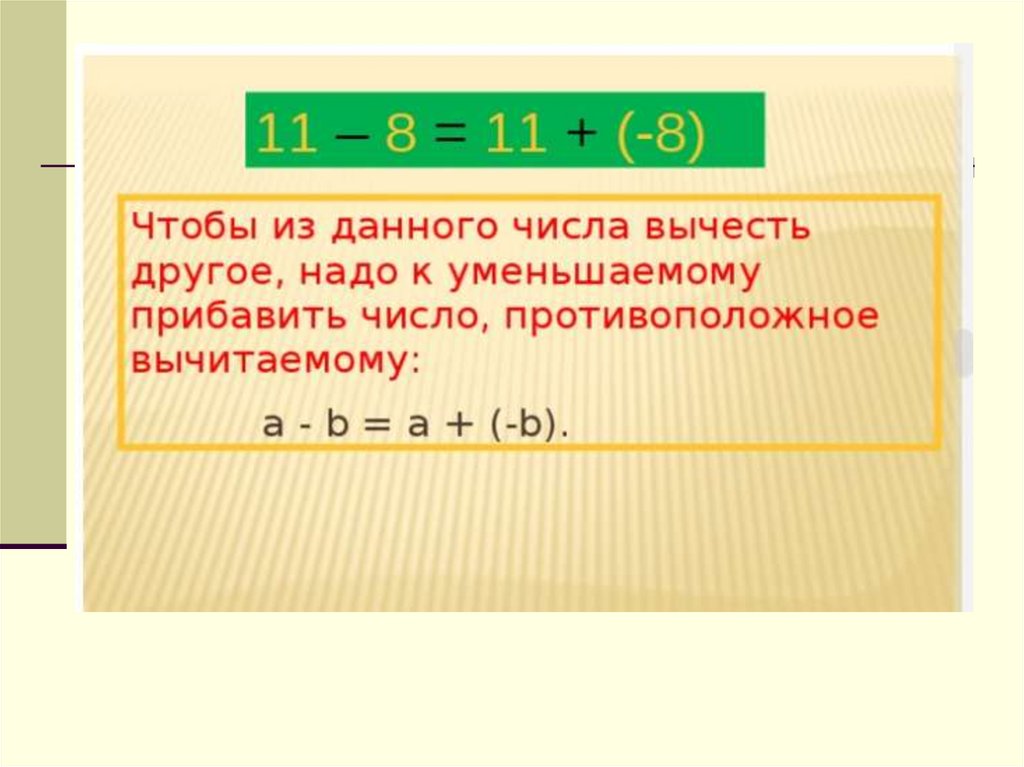 $11 - 8 = 11 + (-8)$

Чтобы из данного числа вычесть другое, надо к уменьшаемому прибавить число, противоположное вычитаемому:

$a - b = a + (-b)$.